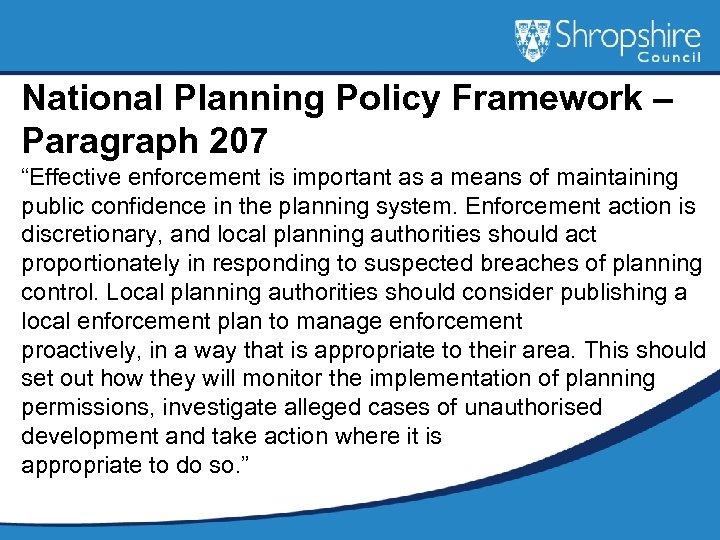 Shropshire
Council

National Planning Policy Framework – Paragraph 207

“Effective enforcement is important as a means of maintaining public confidence in the planning system. Enforcement action is discretionary, and local planning authorities should act proportionately in responding to suspected breaches of planning control. Local planning authorities should consider publishing a local enforcement plan to manage enforcement proactively, in a way that is appropriate to their area. This should set out how they will monitor the implementation of planning permissions, investigate alleged cases of unauthorised development and take action where it is appropriate to do so.”